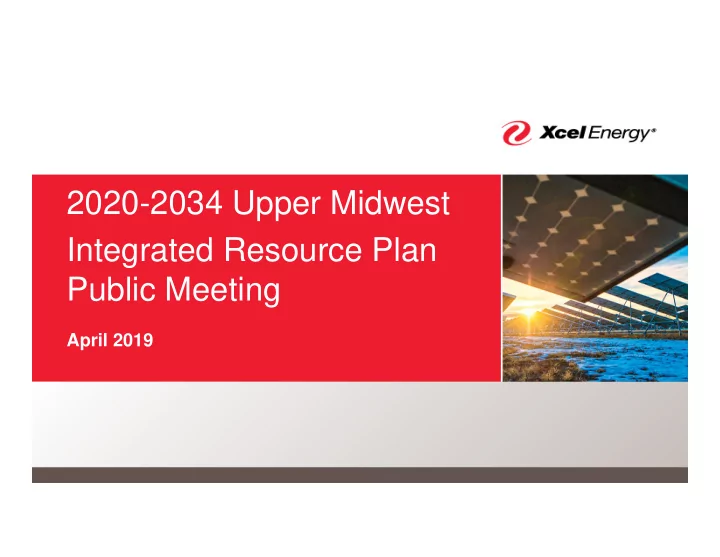 Xcel Energy®

2020-2034 Upper Midwest Integrated Resource Plan Public Meeting

April 2019